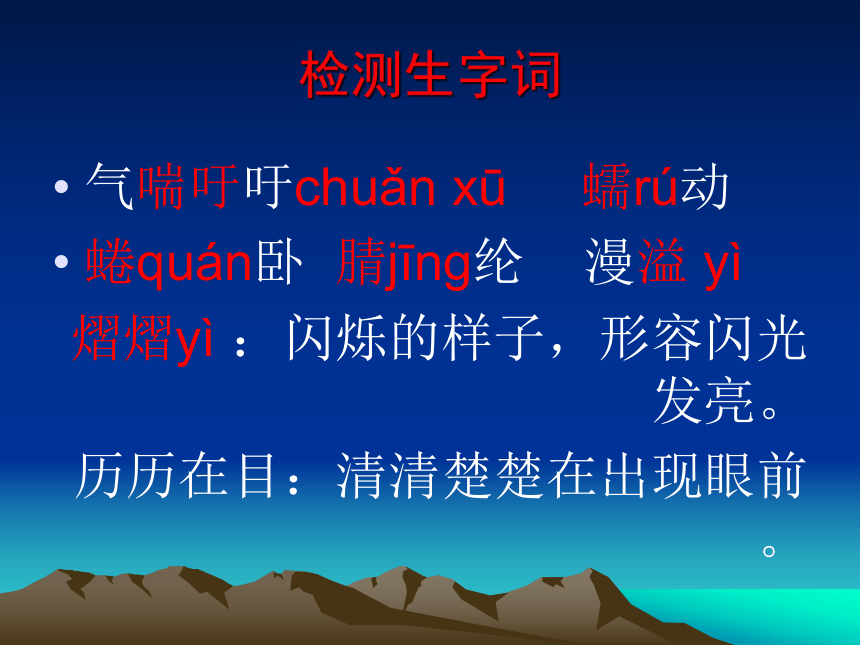 检测生字词

• 气喘吁吁chuǎn xū　蠕rú动

• 蜷quán卧　腈jīng纶　漫溢 yì

熠熠yì ：闪烁的样子，形容闪光发亮。

历历在目：清清楚楚在出现眼前。